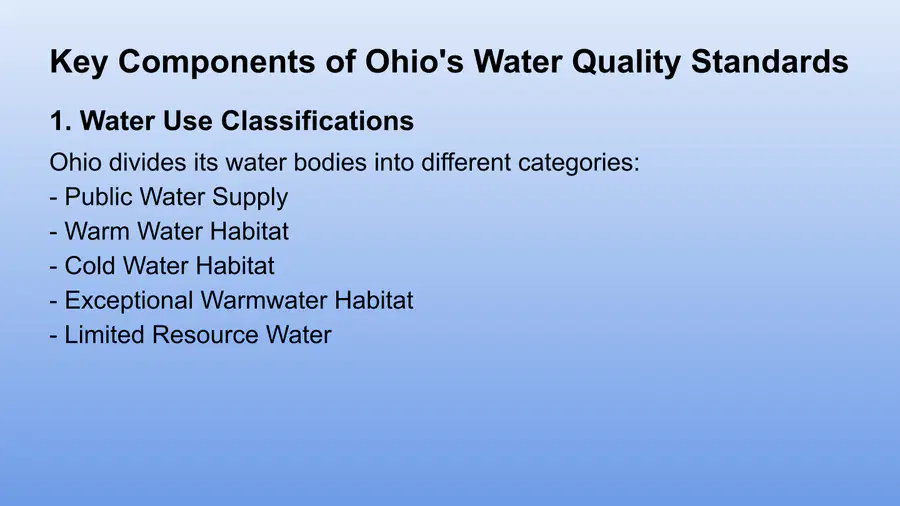 Key Components of Ohio's Water Quality Standards

1. Water Use Classifications

Ohio divides its water bodies into different categories:
- Public Water Supply
- Warm Water Habitat
- Cold Water Habitat
- Exceptional Warmwater Habitat
- Limited Resource Water